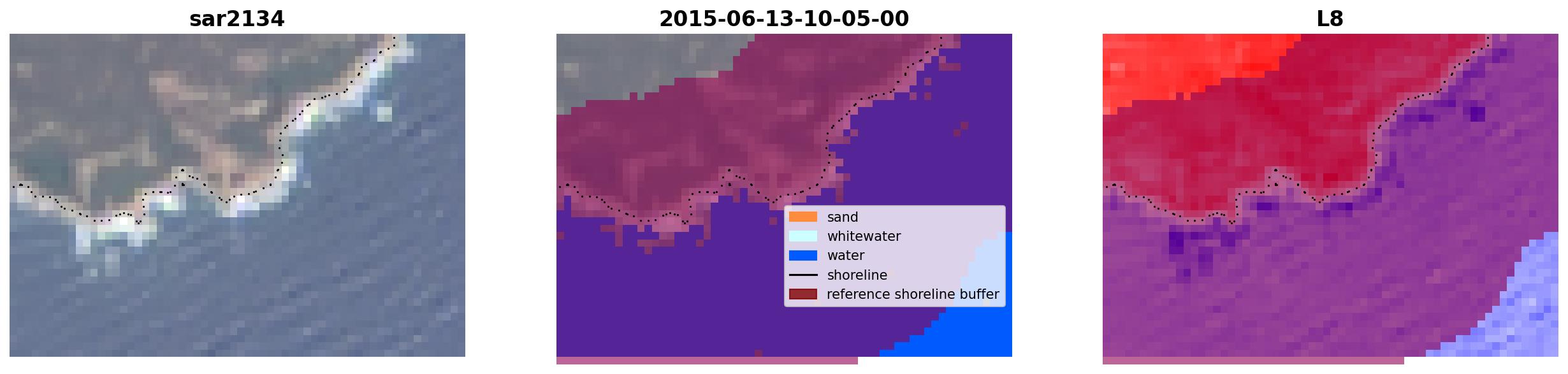 sar2134

2015-06-13-10-05-00

sand
whitewater
water
shoreline
reference shoreline buffer

L8